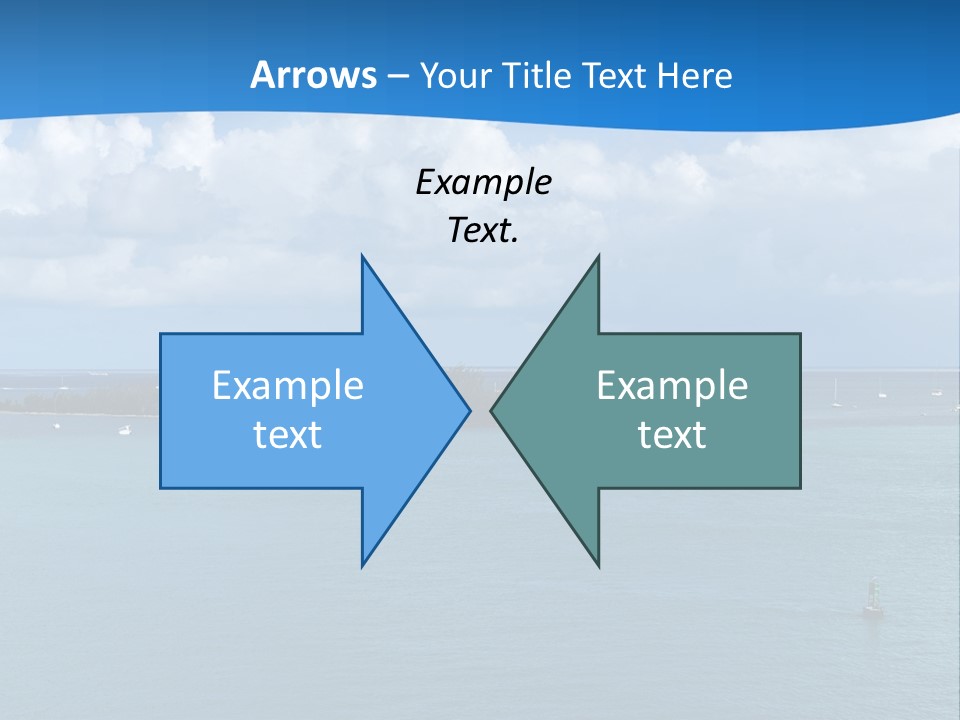 Arrows – Your Title Text Here

Example Text.

Example text

Example text